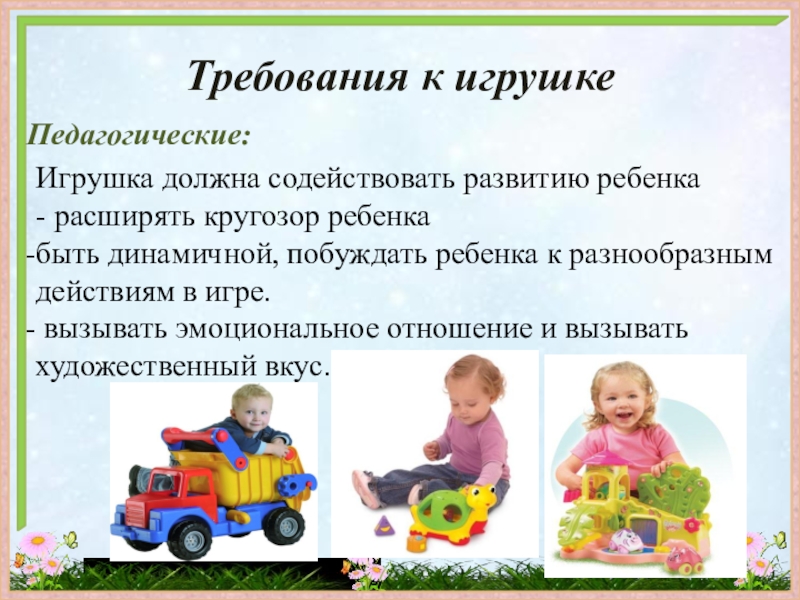 Требования к игрушке

Педагогические:

Игрушка должна содействовать развитию ребенка
- расширять кругозор ребенка
-быть динамичной, побуждать ребенка к разнообразным действиям в игре.
- вызывать эмоциональное отношение и вызывать художественный вкус.